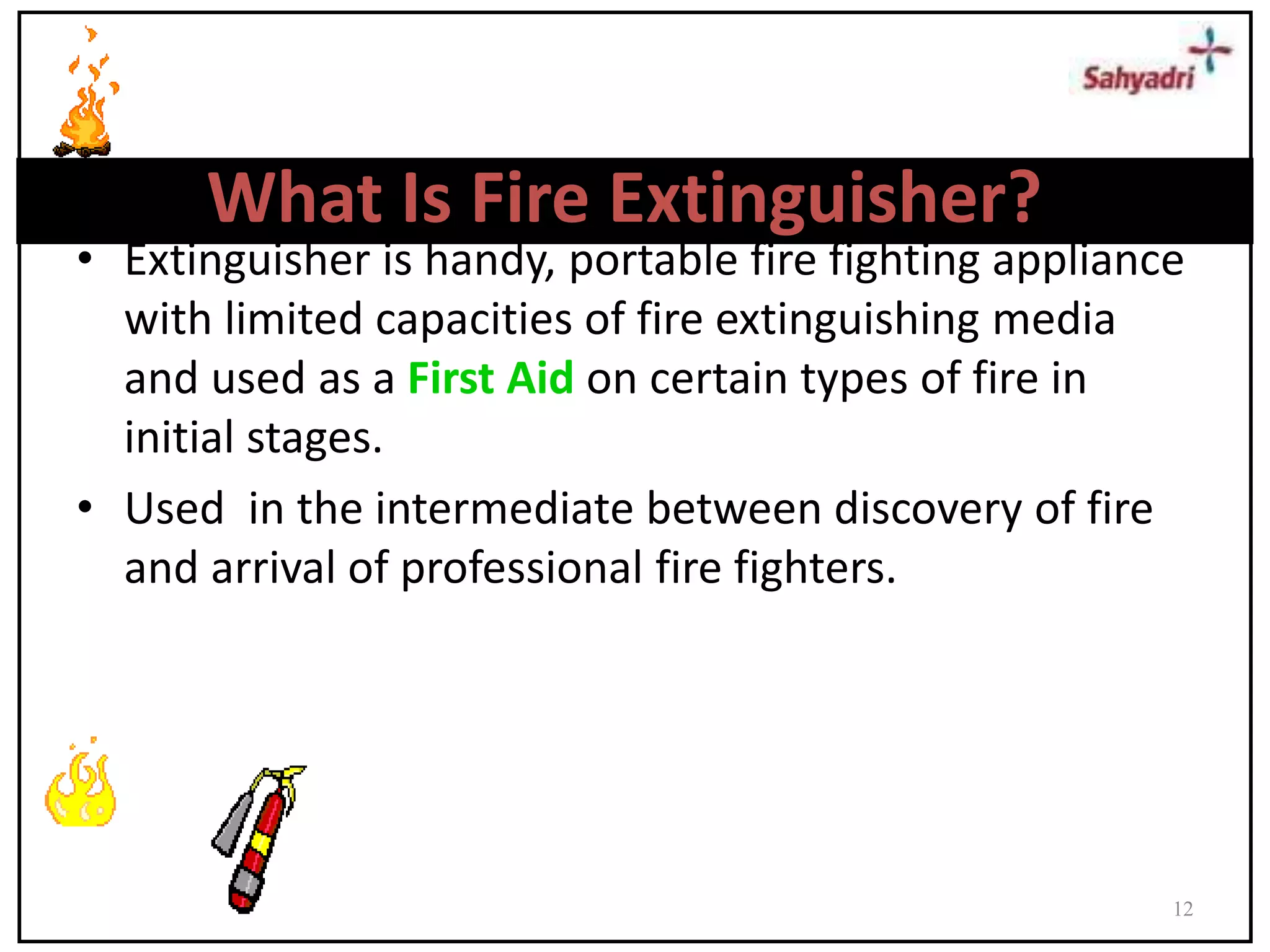 Sahyadri

What Is Fire Extinguisher?

• Extinguisher is handy, portable fire fighting appliance with limited capacities of fire extinguishing media and used as a First Aid on certain types of fire in initial stages.

• Used  in the intermediate between discovery of fire and arrival of professional fire fighters.

12